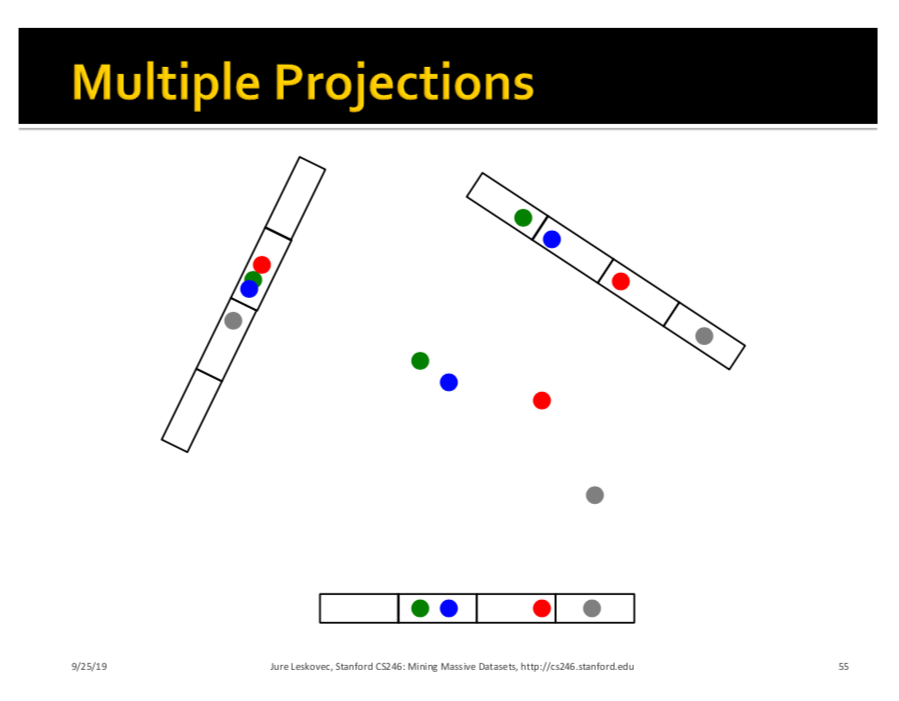 Multiple Projections

9/25/19

Jure Leskovec, Stanford CS246: Mining Massive Datasets, http://cs246.stanford.edu

55